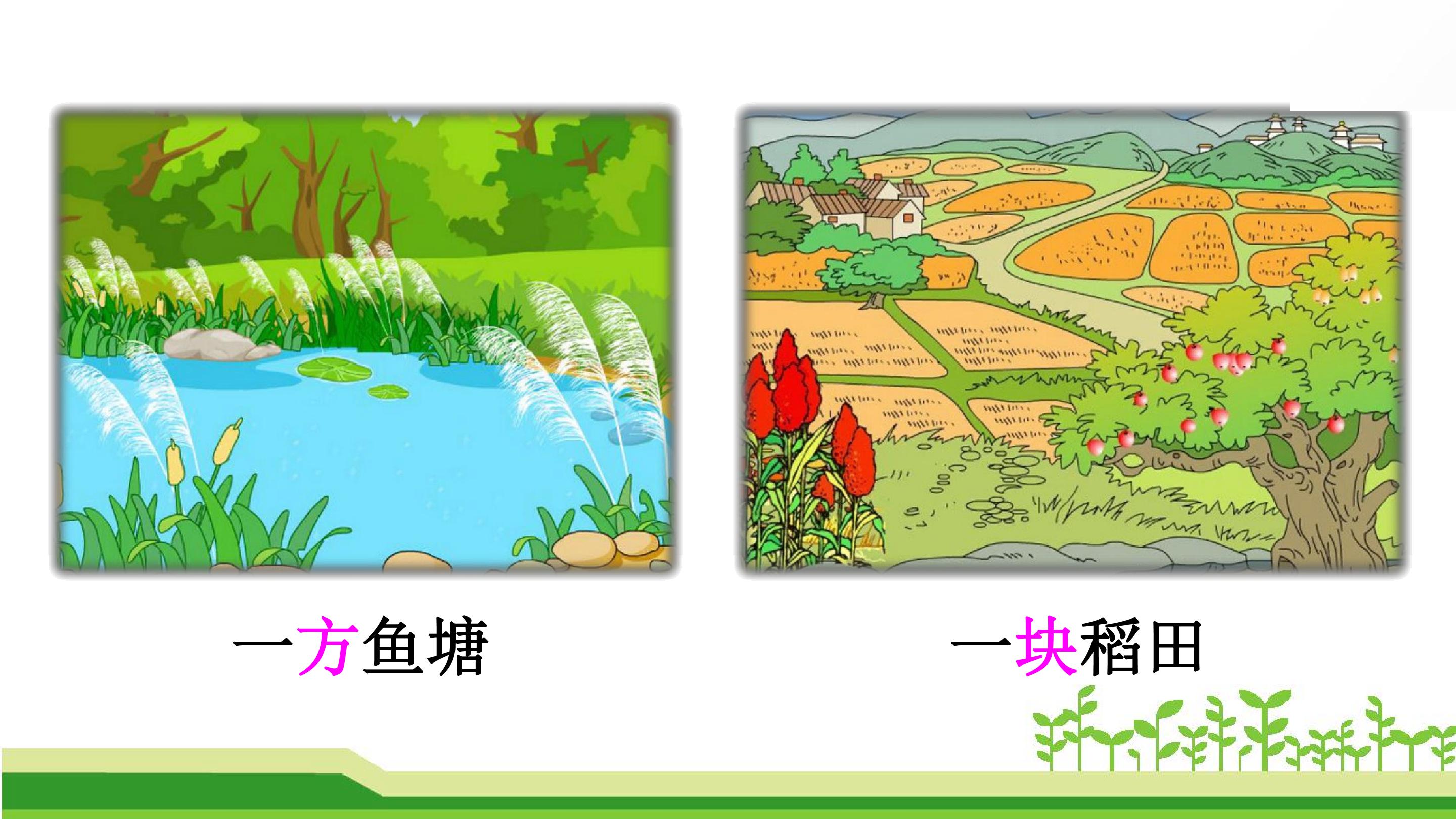 一方鱼塘

一块稻田